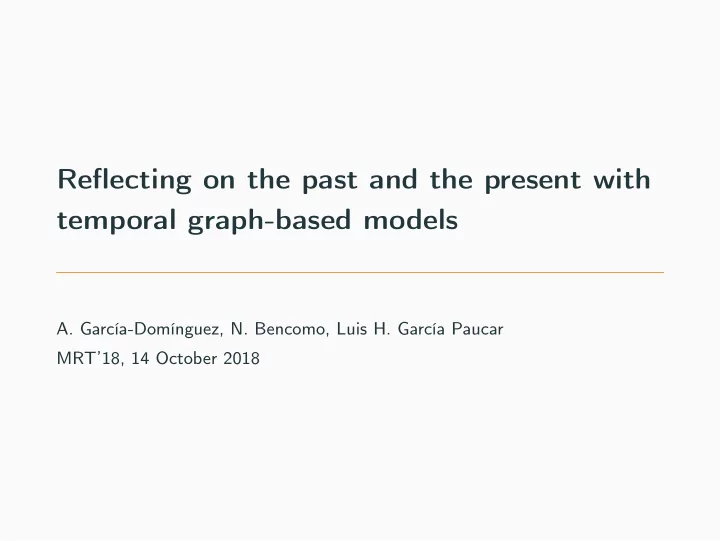 Reflecting on the past and the present with temporal graph-based models

A. García-Domínguez, N. Bencomo, Luis H. García Paucar
MRT'18, 14 October 2018